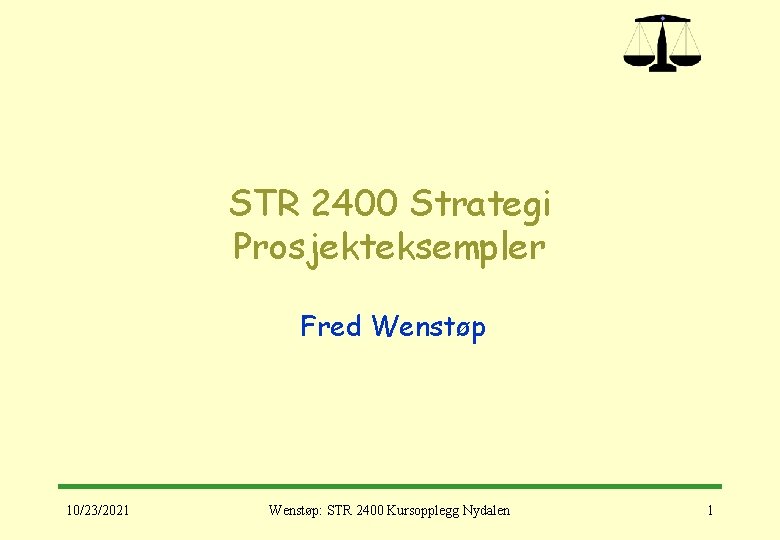 STR 2400 Strategi
Prosjekteksempler

Fred Wenstøp

10/23/2021 Wenstøp: STR 2400 Kursopplegg Nydalen 1